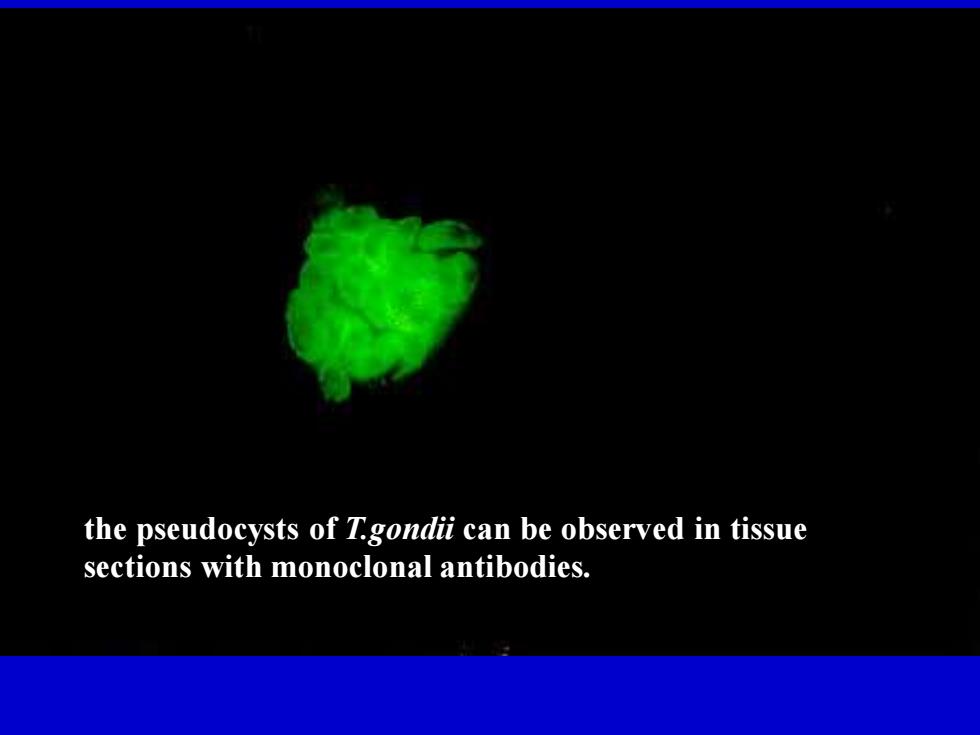 the pseudocysts of T.gondii can be observed in tissue sections with monoclonal antibodies.